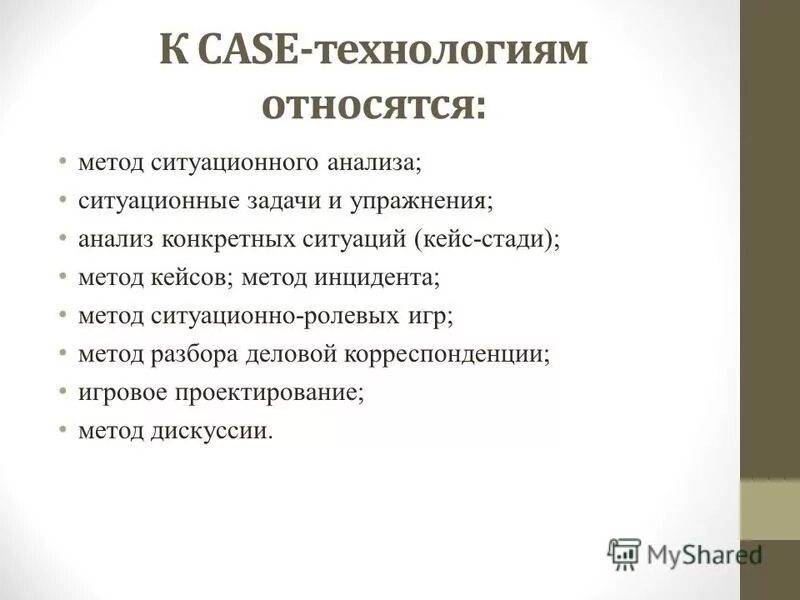 К CASE-технологиям относятся:

• метод ситуационного анализа;
• ситуационные задачи и упражнения;
• анализ конкретных ситуаций (кейс-стади);
• метод кейсов; метод инцидента;
• метод ситуационно-ролевых игр;
• метод разбора деловой корреспонденции;
• игровое проектирование;
• метод дискуссии.

MyShared